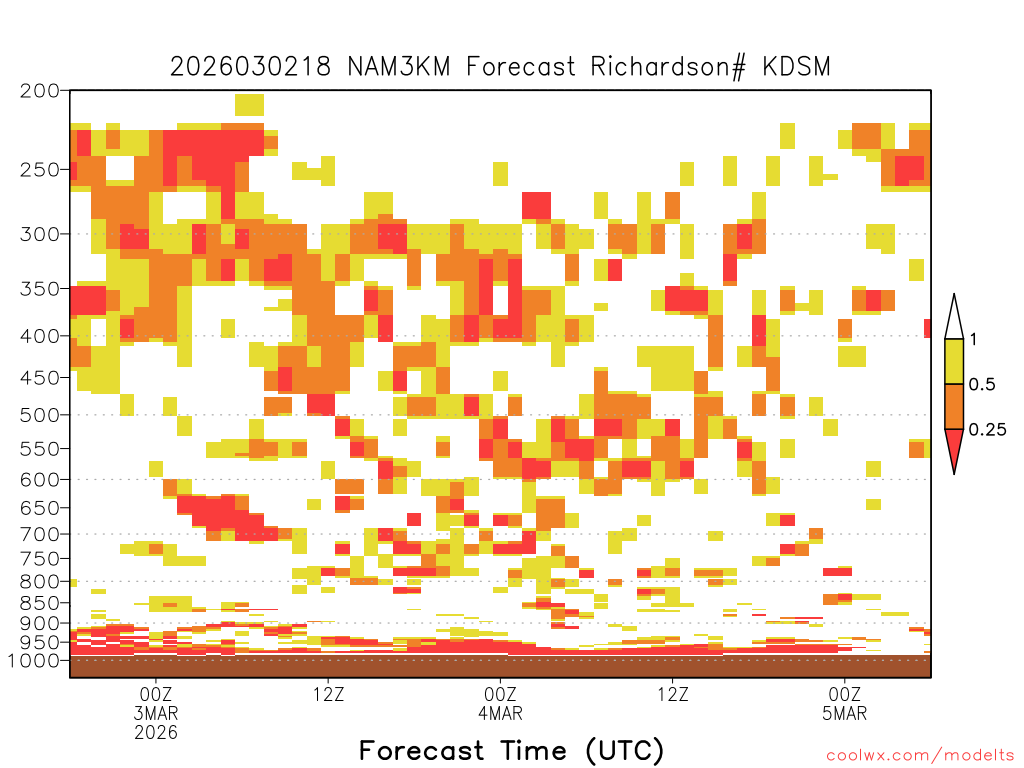 2026030218 NAM3KM Forecast Richardson# KDSM

200
250
300
350
400
450
500
550
600
650
700
750
800
850
900
950
1000

1
0.5
0.25

00Z
3MAR
2026
12Z
00Z
4MAR
12Z
00Z
5MAR

Forecast Time (UTC)

coolwx.com/modelts